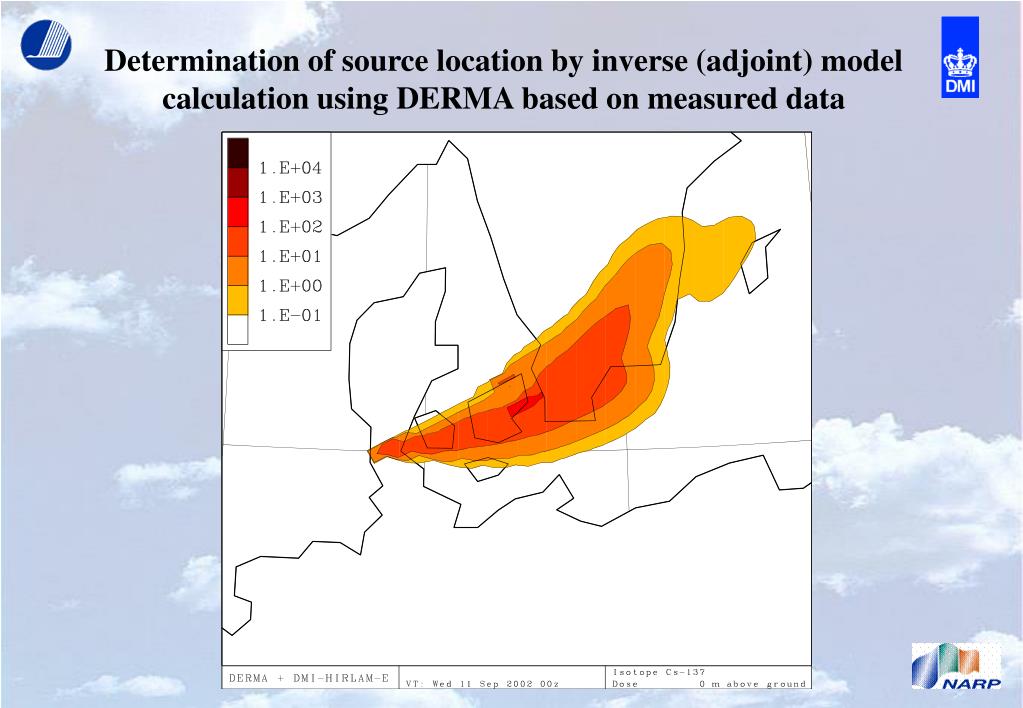 Determination of source location by inverse (adjoint) model calculation using DERMA based on measured data

DMI

1.E+04
1.E+03
1.E+02
1.E+01
1.E+00
1.E-01

DERMA + DMI-HIRLAM-E
VT: Wed 11 Sep 2002 00z
Isotope Cs-137
Dose 0 m above ground

NARP